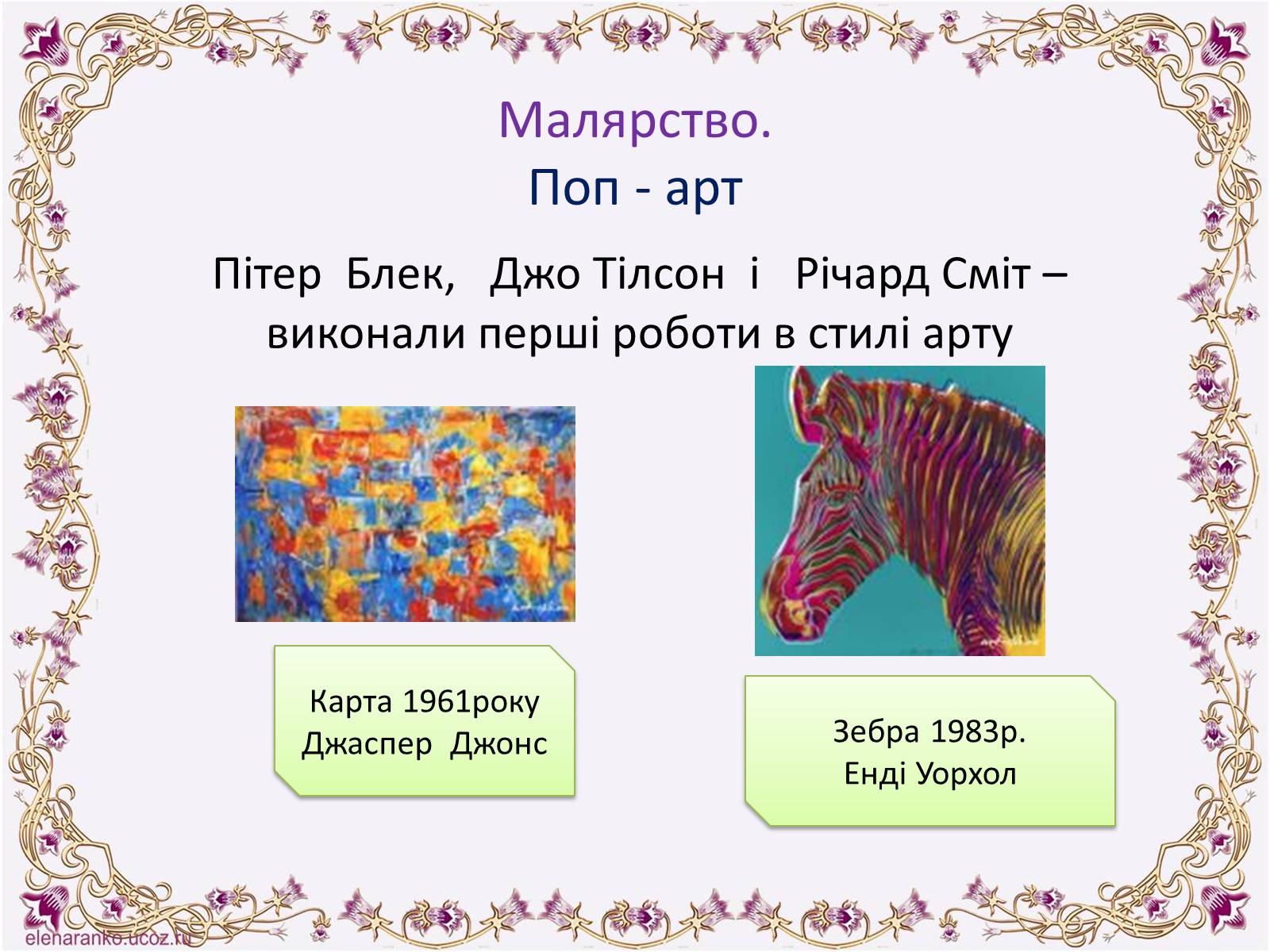 Малярство.
Поп - арт

Пітер Блек, Джо Тілсон і Річард Сміт – виконали перші роботи в стилі арту

Карта 1961року
Джаспер Джонс

Зебра 1983р.
Енді Уорхол

elenaranko.ucoz.ru